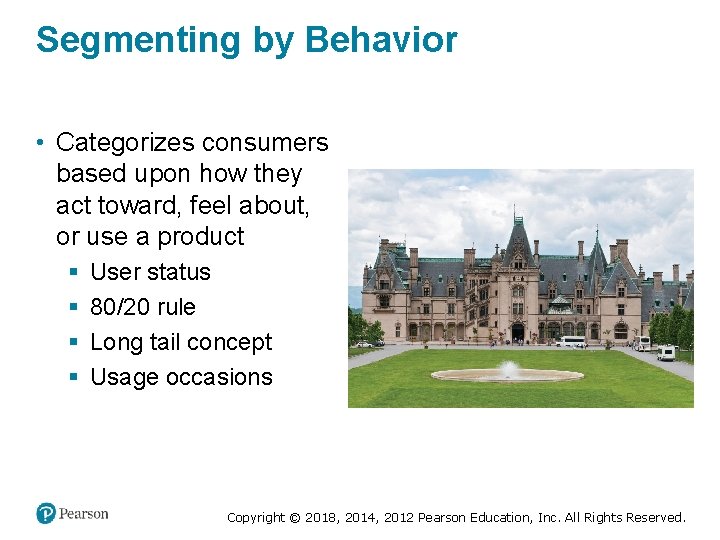 Segmenting by Behavior

• Categorizes consumers based upon how they act toward, feel about, or use a product
▪ User status
▪ 80/20 rule
▪ Long tail concept
▪ Usage occasions

Pearson

Copyright © 2018, 2014, 2012 Pearson Education, Inc. All Rights Reserved.